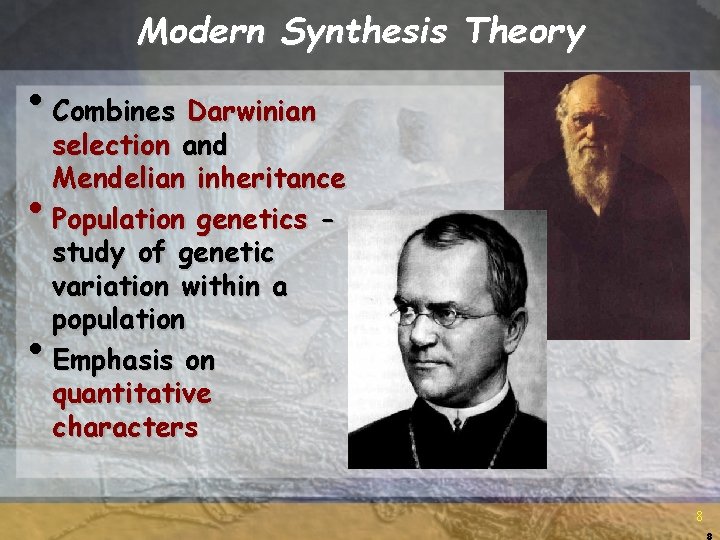 Modern Synthesis Theory

• Combines Darwinian selection and Mendelian inheritance

• Population genetics – study of genetic variation within a population

• Emphasis on quantitative characters

8

8